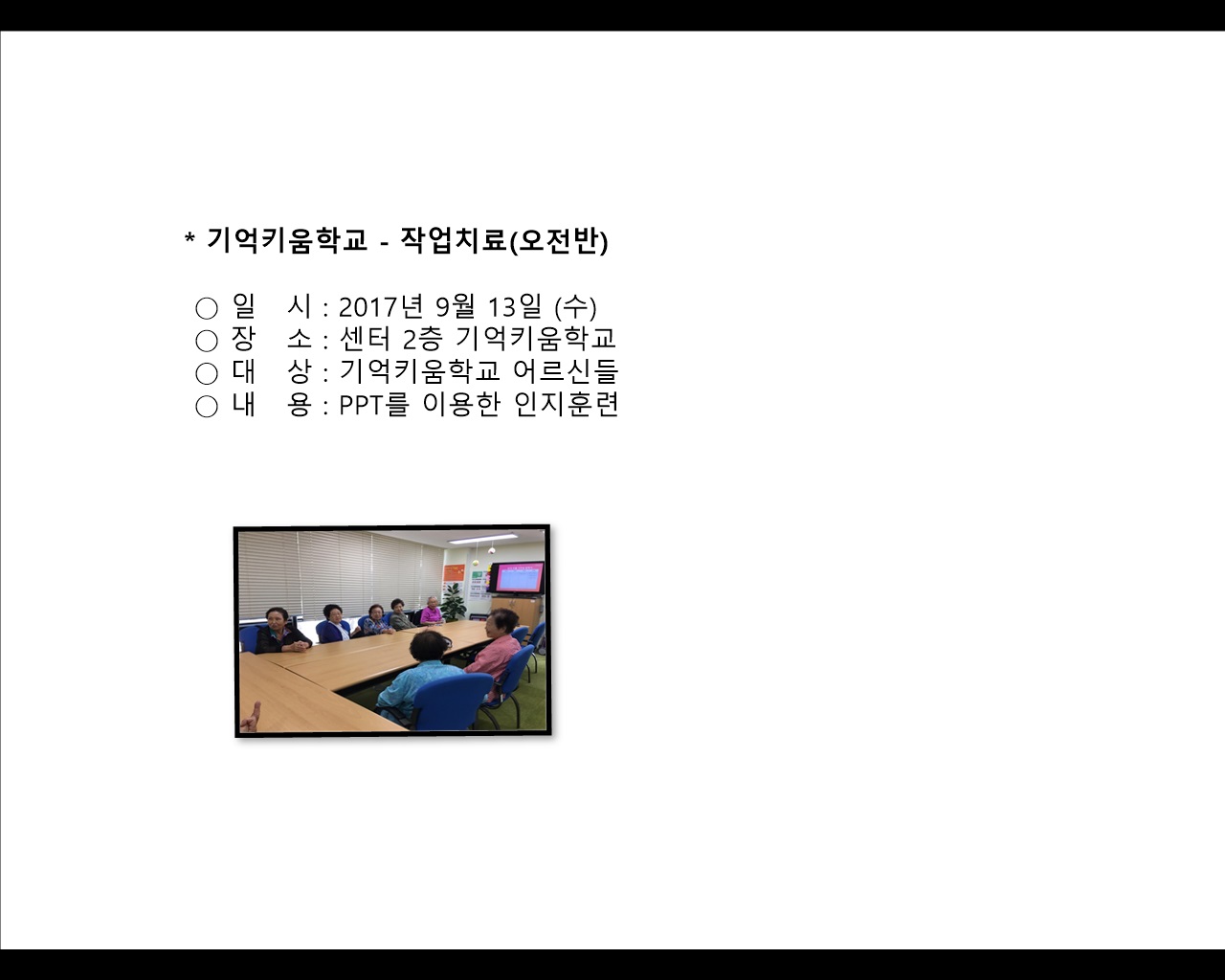 * 기억키움학교 - 작업치료(오전반)

○ 일 시 : 2017년 9월 13일 (수)
○ 장 소 : 센터 2층 기억키움학교
○ 대 상 : 기억키움학교 어르신들
○ 내 용 : PPT를 이용한 인지훈련